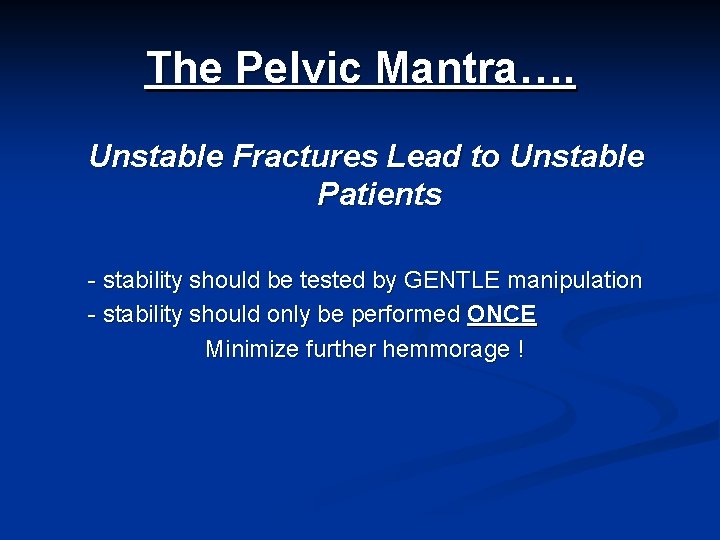 The Pelvic Mantra….

Unstable Fractures Lead to Unstable Patients

- stability should be tested by GENTLE manipulation
- stability should only be performed ONCE
Minimize further hemmorage !